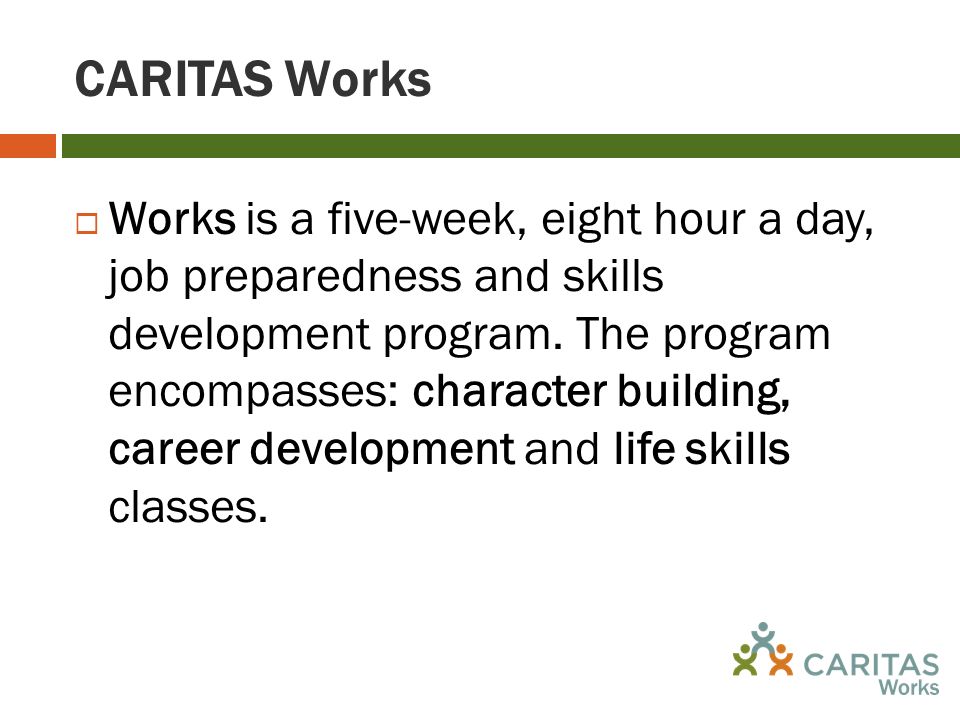 CARITAS Works

Works is a five-week, eight hour a day, job preparedness and skills development program. The program encompasses: character building, career development and life skills classes.

CARITAS Works